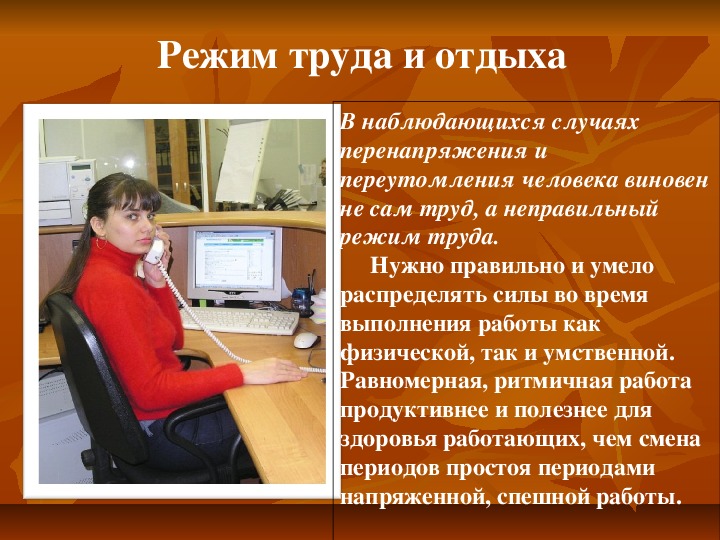 Режим труда и отдыха

В наблюдающихся случаях перенапряжения и переутомления человека виновен не сам труд, а неправильный режим труда.

Нужно правильно и умело распределять силы во время выполнения работы как физической, так и умственной. Равномерная, ритмичная работа продуктивнее и полезнее для здоровья работающих, чем смена периодов простоя периодами напряженной, спешной работы.